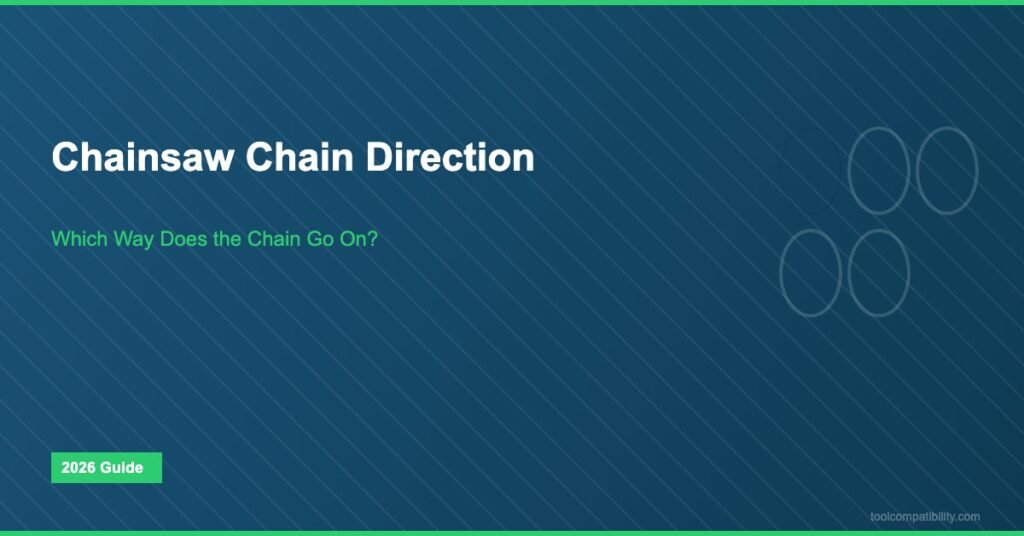 Chainsaw Chain Direction

Which Way Does the Chain Go On?

2026 Guide

toolcompatibility.com